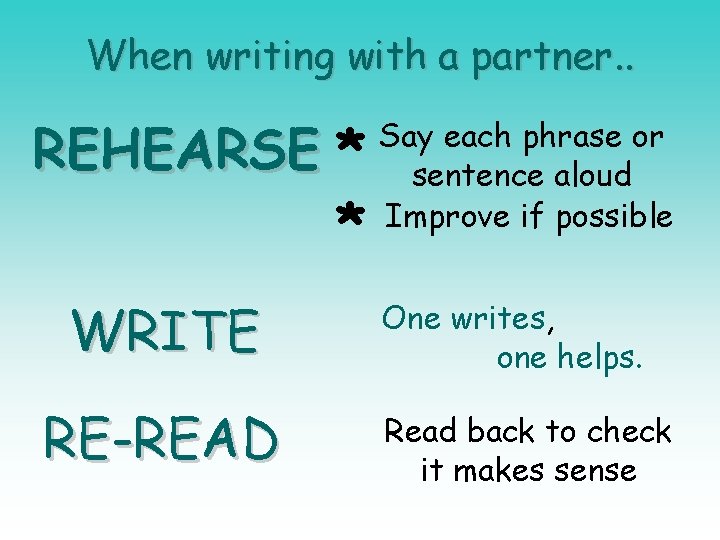 When writing with a partner..

REHEARSE

* Say each phrase or sentence aloud
* Improve if possible

WRITE

One writes, one helps.

RE-READ

Read back to check it makes sense